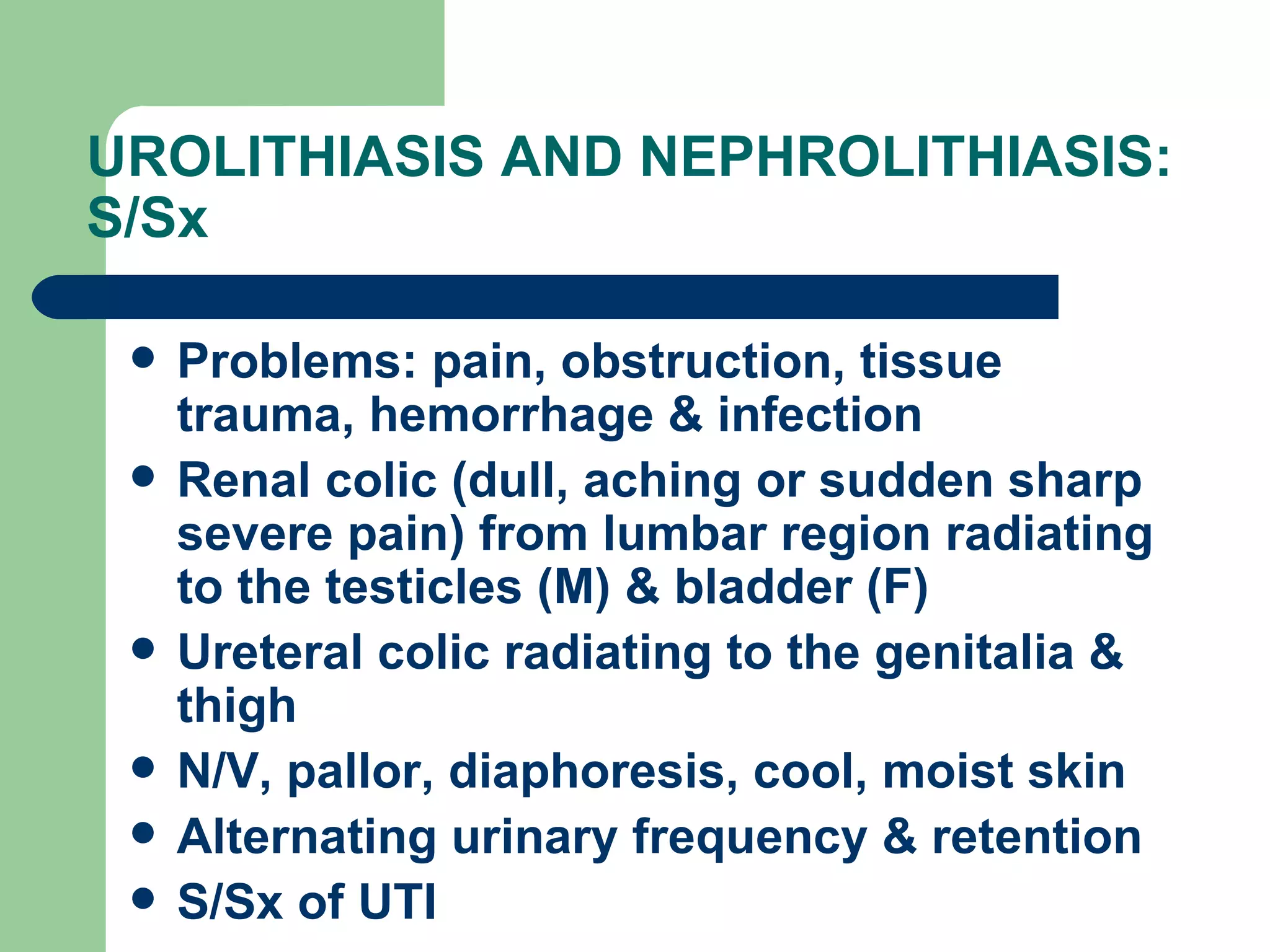 UROLITHIASIS AND NEPHROLITHIASIS: S/Sx

- Problems: pain, obstruction, tissue trauma, hemorrhage & infection
- Renal colic (dull, aching or sudden sharp severe pain) from lumbar region radiating to the testicles (M) & bladder (F)
- Ureteral colic radiating to the genitalia & thigh
- N/V, pallor, diaphoresis, cool, moist skin
- Alternating urinary frequency & retention
- S/Sx of UTI